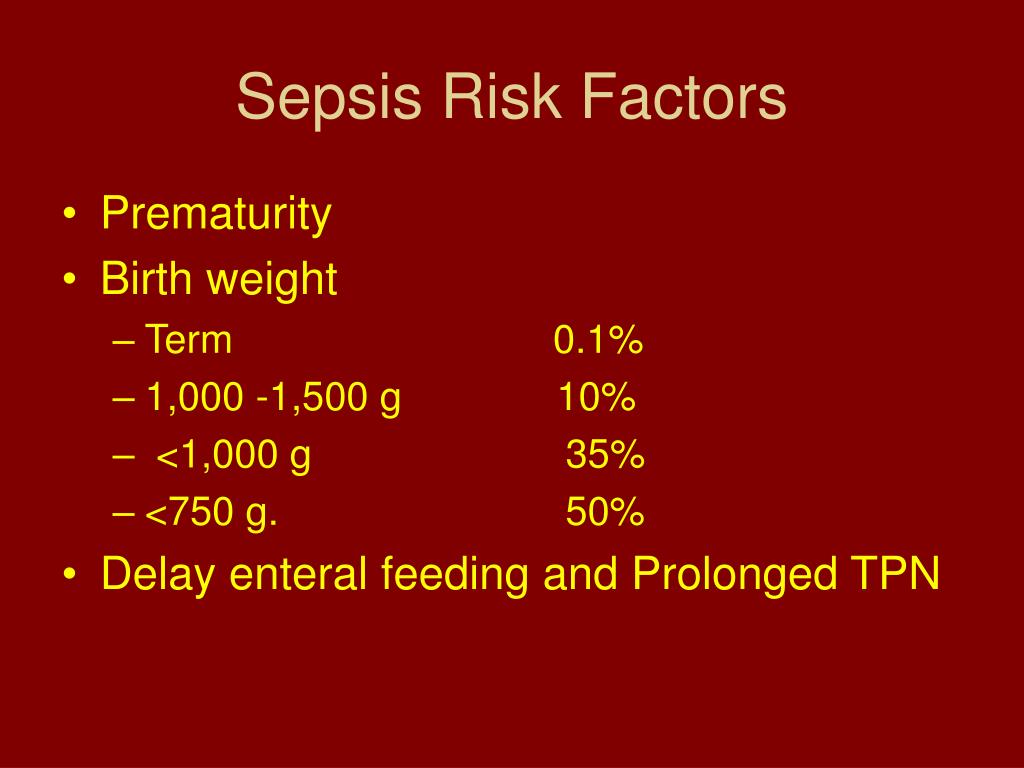 Sepsis Risk Factors

• Prematurity
• Birth weight
– Term 0.1%
– 1,000 -1,500 g 10%
– <1,000 g 35%
– <750 g. 50%
• Delay enteral feeding and Prolonged TPN